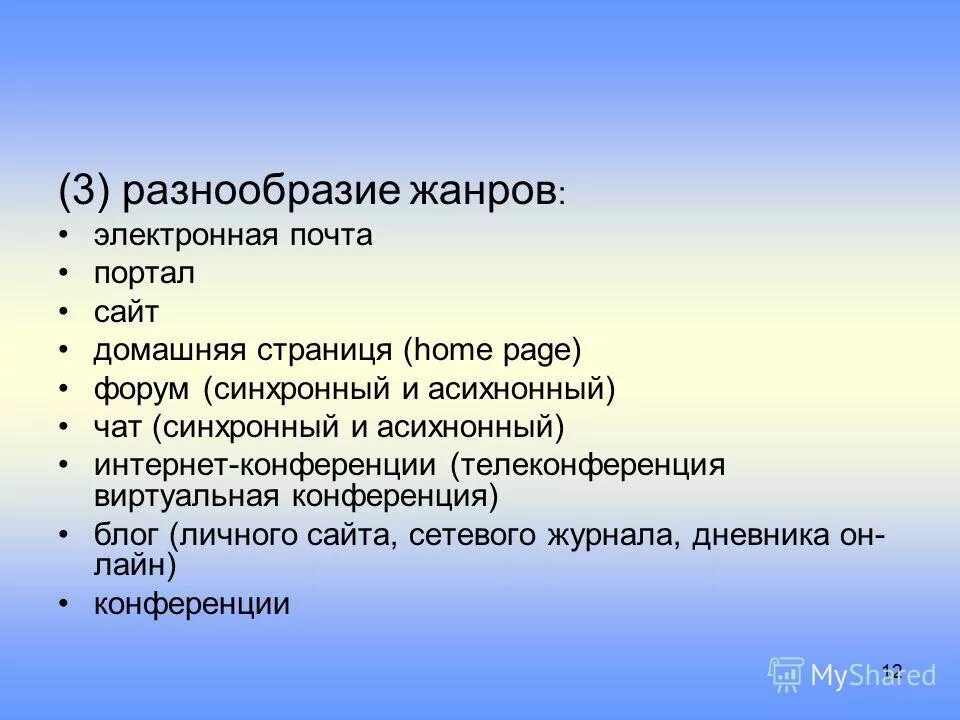 (3) разнообразие жанров:

• электронная почта
• портал
• сайт
• домашняя страниця (home page)
• форум (синхронный и асихнонный)
• чат (синхронный и асихнонный)
• интернет-конференции (телеконференция виртуальная конференция)
• блог (личного сайта, сетевого журнала, дневника он-лайн)
• конференции

12

MyShared